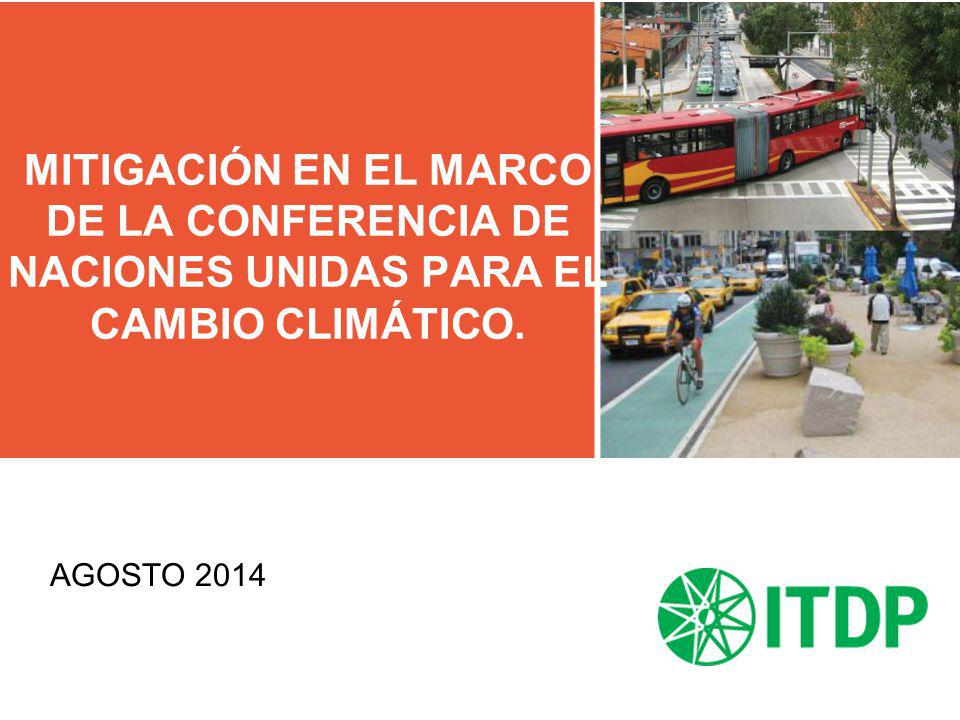 MITIGACIÓN EN EL MARCO DE LA CONFERENCIA DE NACIONES UNIDAS PARA EL CAMBIO CLIMÁTICO.

AGOSTO 2014

ITDP